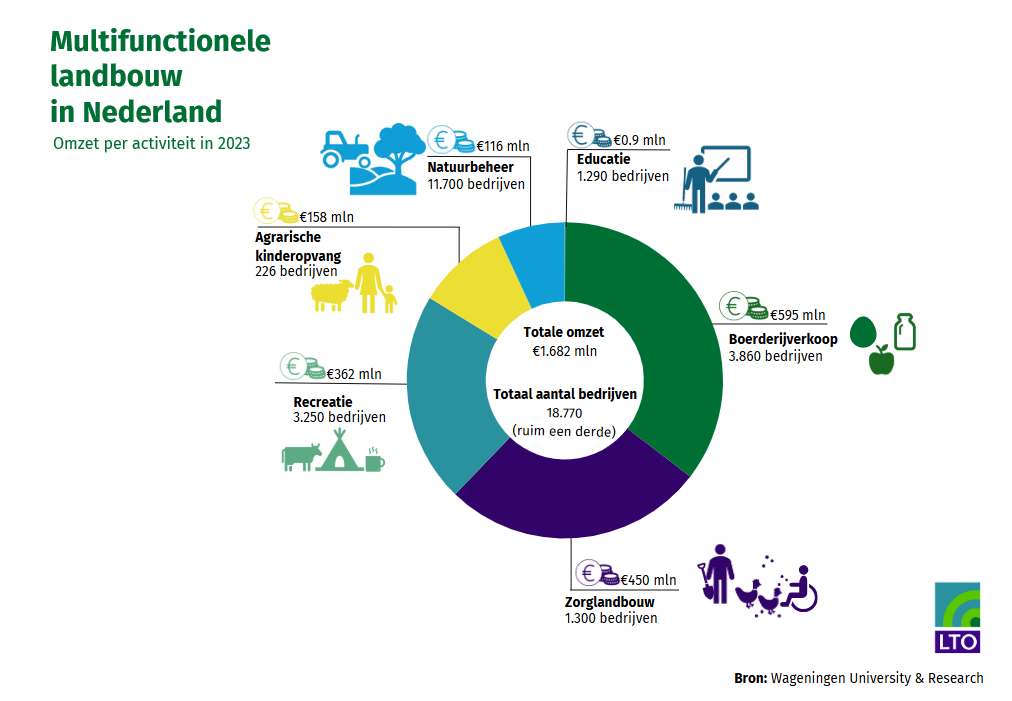 Multifunctionele landbouw in Nederland

Omzet per activiteit in 2023

€116 mln
Natuurbeheer
11.700 bedrijven

€0.9 mln
Educatie
1.290 bedrijven

€158 mln
Agrarische kinderopvang
226 bedrijven

€595 mln
Boerderijverkoop
3.860 bedrijven

€362 mln
Recreatie
3.250 bedrijven

Totale omzet
€1.682 mln

Totaal aantal bedrijven
18.770
(ruim een derde)

€450 mln
Zorglandbouw
1.300 bedrijven

LTO

Bron: Wageningen University & Research